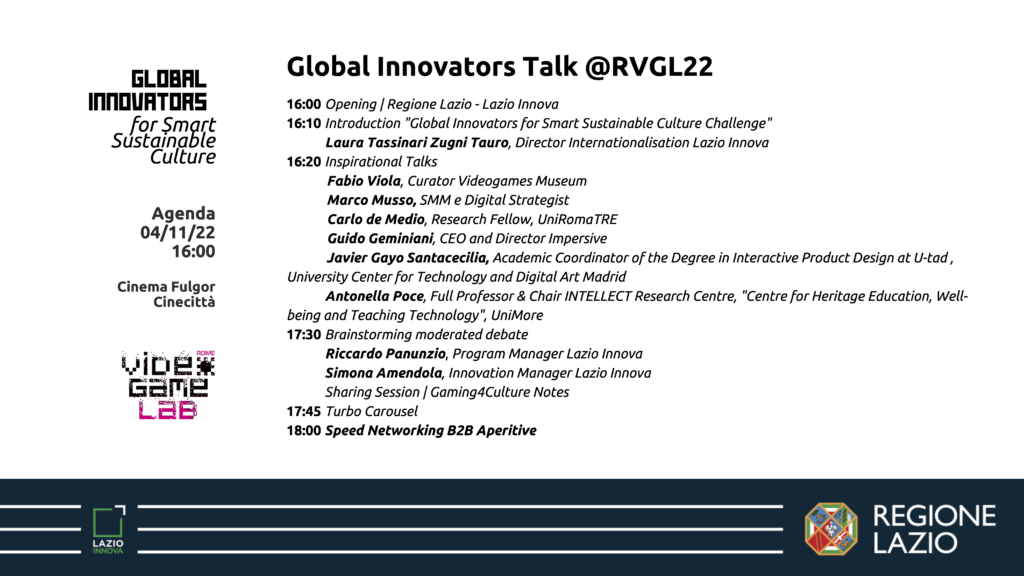 GLOBAL INNOVATORS for Smart Sustainable Culture

Agenda
04/11/22
16:00

Cinema Fulgor
Cinecittà

ROME
VIDEO GAME LAB

Global Innovators Talk @RVGL22

16:00 Opening | Regione Lazio - Lazio Innova
16:10 Introduction "Global Innovators for Smart Sustainable Culture Challenge"
Laura Tassinari Zugni Tauro, Director Internationalisation Lazio Innova
16:20 Inspirational Talks
Fabio Viola, Curator Videogames Museum
Marco Musso, SMM e Digital Strategist
Carlo de Medio, Research Fellow, UniRomaTRE
Guido Geminiani, CEO and Director Impersive
Javier Gayo Santacecilia, Academic Coordinator of the Degree in Interactive Product Design at U-tad , University Center for Technology and Digital Art Madrid
Antonella Poce, Full Professor & Chair INTELLECT Research Centre, "Centre for Heritage Education, Well-being and Teaching Technology", UniMore
17:30 Brainstorming moderated debate
Riccardo Panunzio, Program Manager Lazio Innova
Simona Amendola, Innovation Manager Lazio Innova
Sharing Session | Gaming4Culture Notes
17:45 Turbo Carousel
18:00 Speed Networking B2B Aperitive

LAZIO INNOVA

REGIONE LAZIO